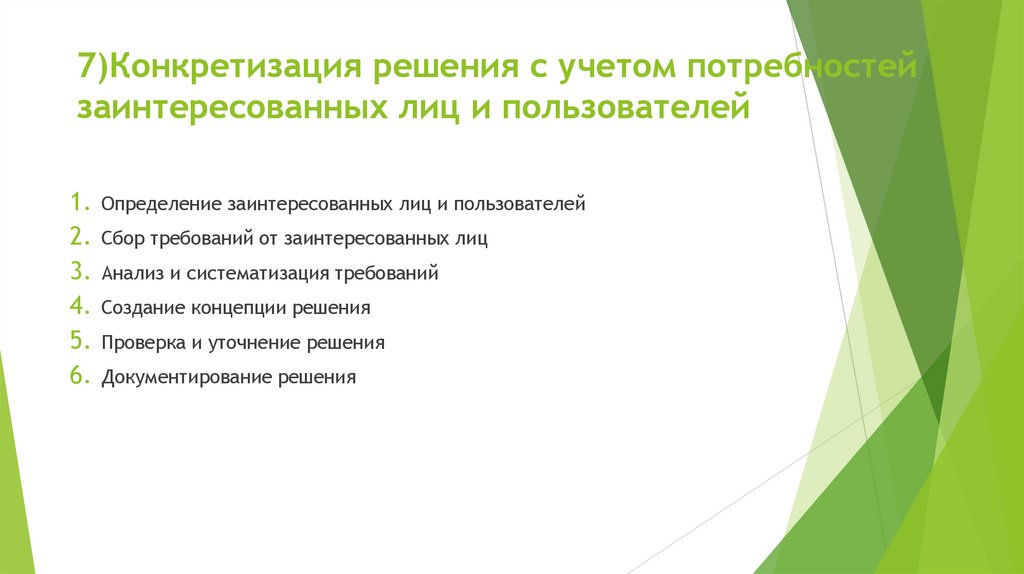 7)Конкретизация решения с учетом потребностей заинтересованных лиц и пользователей

1. Определение заинтересованных лиц и пользователей
2. Сбор требований от заинтересованных лиц
3. Анализ и систематизация требований
4. Создание концепции решения
5. Проверка и уточнение решения
6. Документирование решения